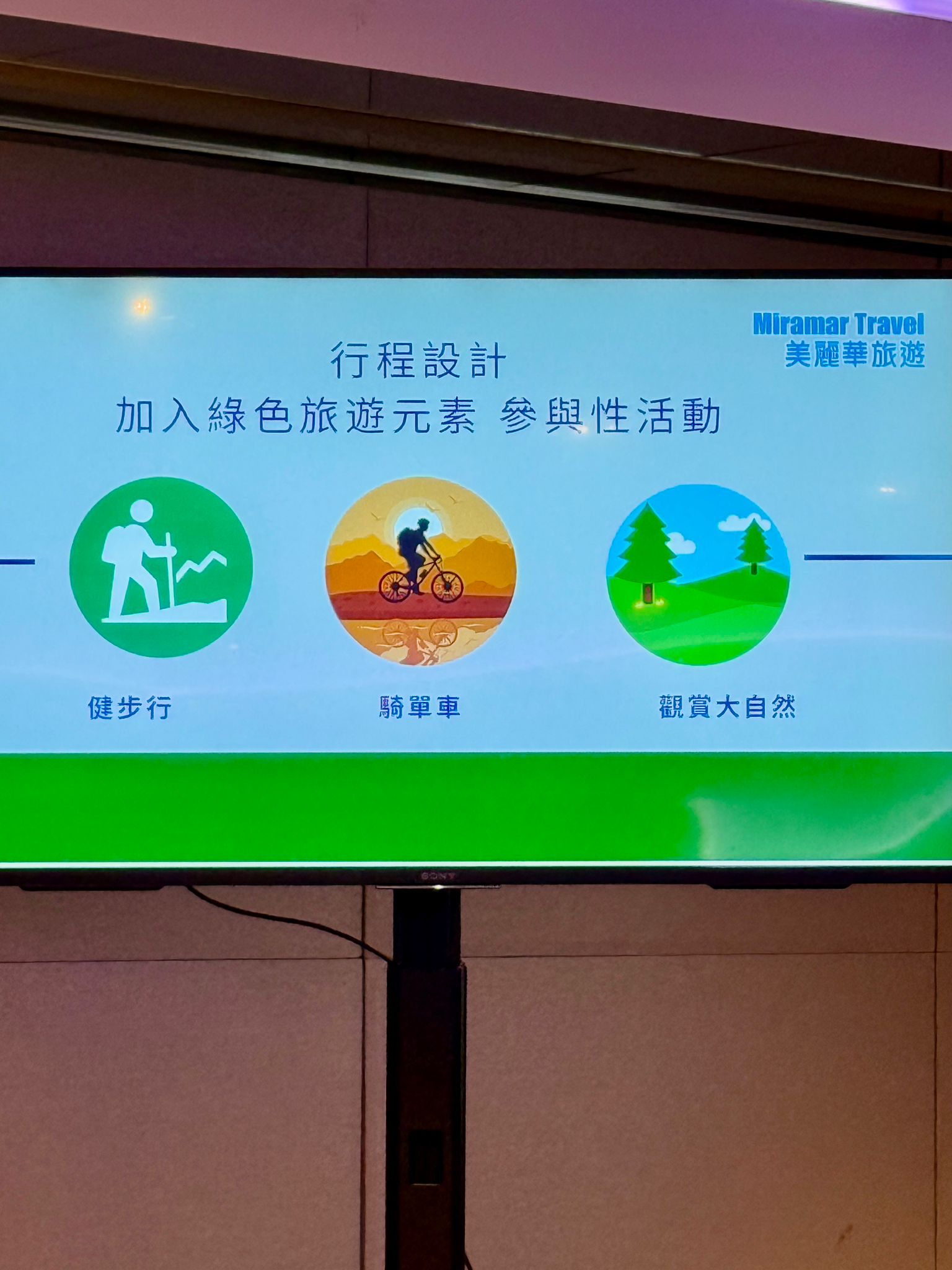 Miramar Travel
美麗華旅遊

行程設計
加入綠色旅遊元素 參與性活動

健步行

騎單車

觀賞大自然

SONY